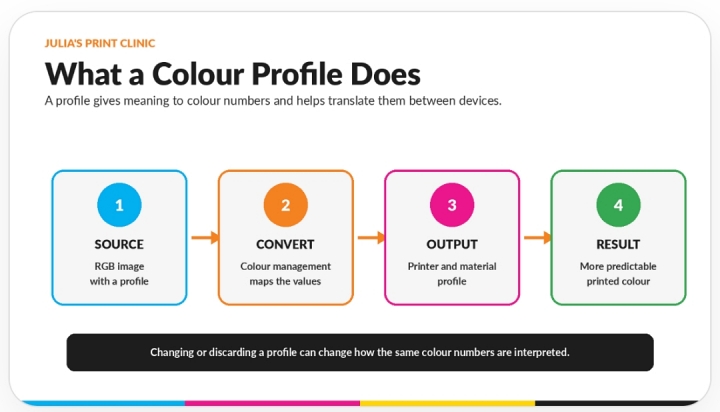 JULIA'S PRINT CLINIC

What a Colour Profile Does

A profile gives meaning to colour numbers and helps translate them between devices.

1
SOURCE
RGB image with a profile

2
CONVERT
Colour management maps the values

3
OUTPUT
Printer and material profile

4
RESULT
More predictable printed colour

Changing or discarding a profile can change how the same colour numbers are interpreted.